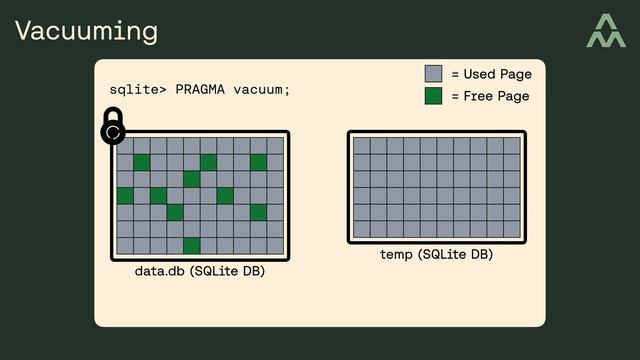 Vacuuming

sqlite> PRAGMA vacuum;

= Used Page
= Free Page

data.db (SQLite DB)

temp (SQLite DB)